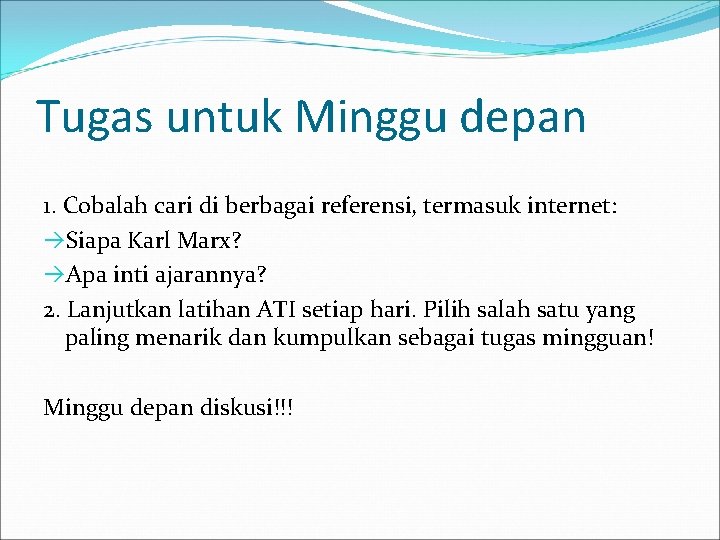 Tugas untuk Minggu depan

1. Cobalah cari di berbagai referensi, termasuk internet:
→Siapa Karl Marx?
→Apa inti ajarannya?
2. Lanjutkan latihan ATI setiap hari. Pilih salah satu yang paling menarik dan kumpulkan sebagai tugas mingguan!

Minggu depan diskusi!!!